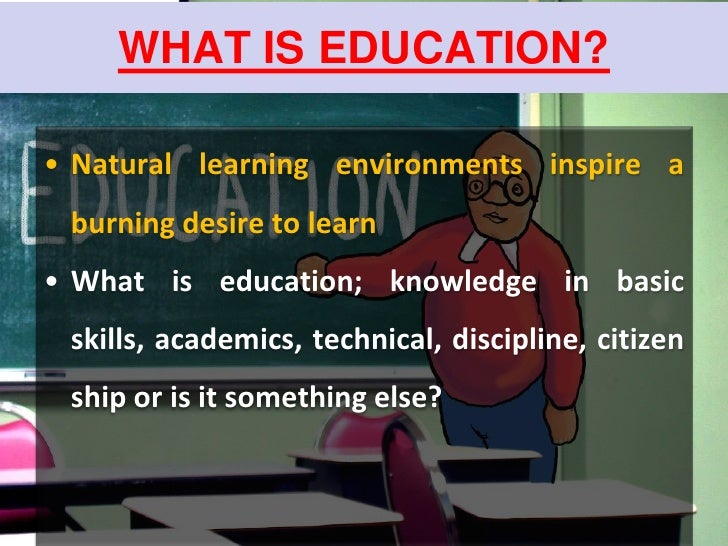 WHAT IS EDUCATION?

EDUCATION

• Natural learning environments inspire a burning desire to learn

• What is education; knowledge in basic skills, academics, technical, discipline, citizen ship or is it something else?